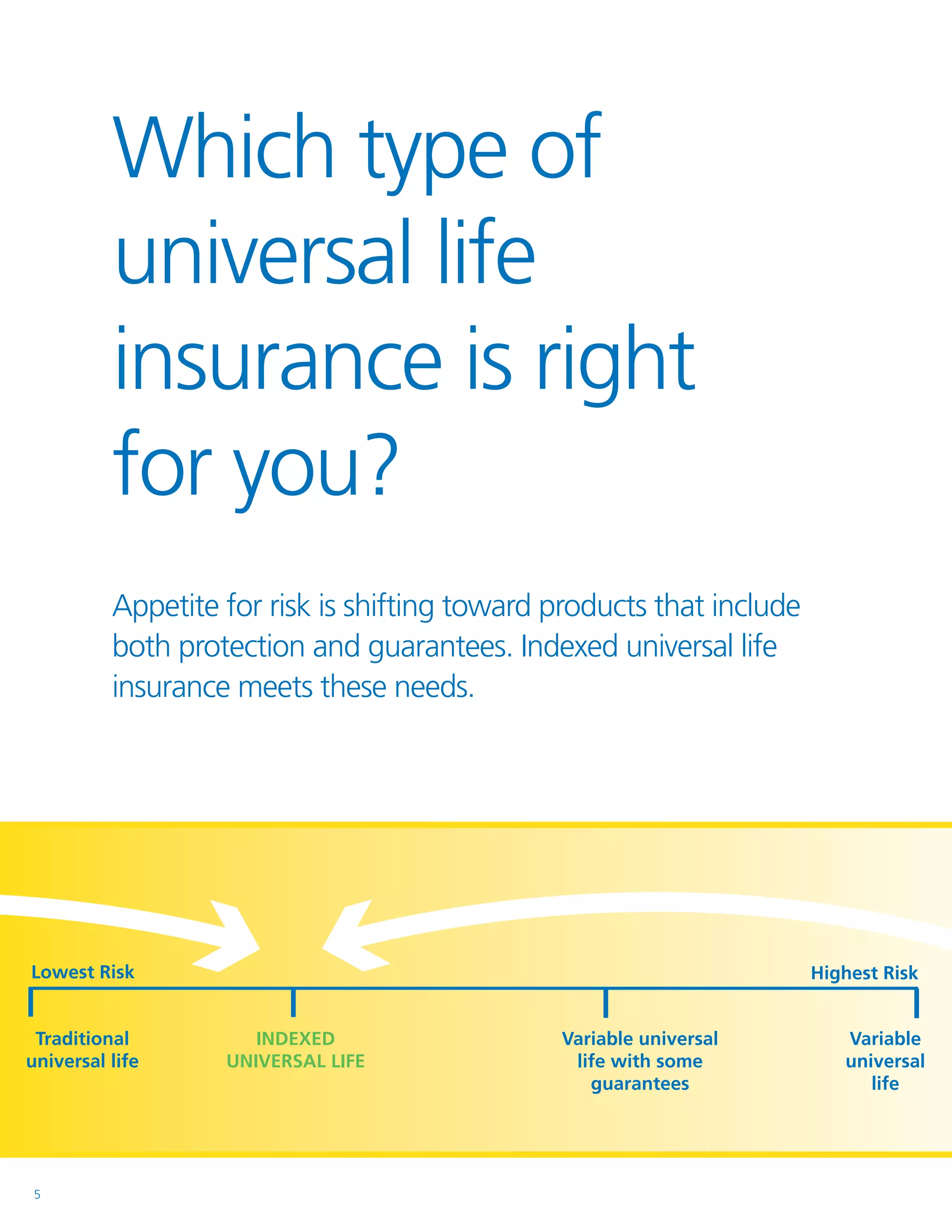 Which type of universal life insurance is right for you?

Appetite for risk is shifting toward products that include both protection and guarantees. Indexed universal life insurance meets these needs.

Lowest Risk

Highest Risk

Traditional universal life

INDEXED UNIVERSAL LIFE

Variable universal life with some guarantees

Variable universal life

5